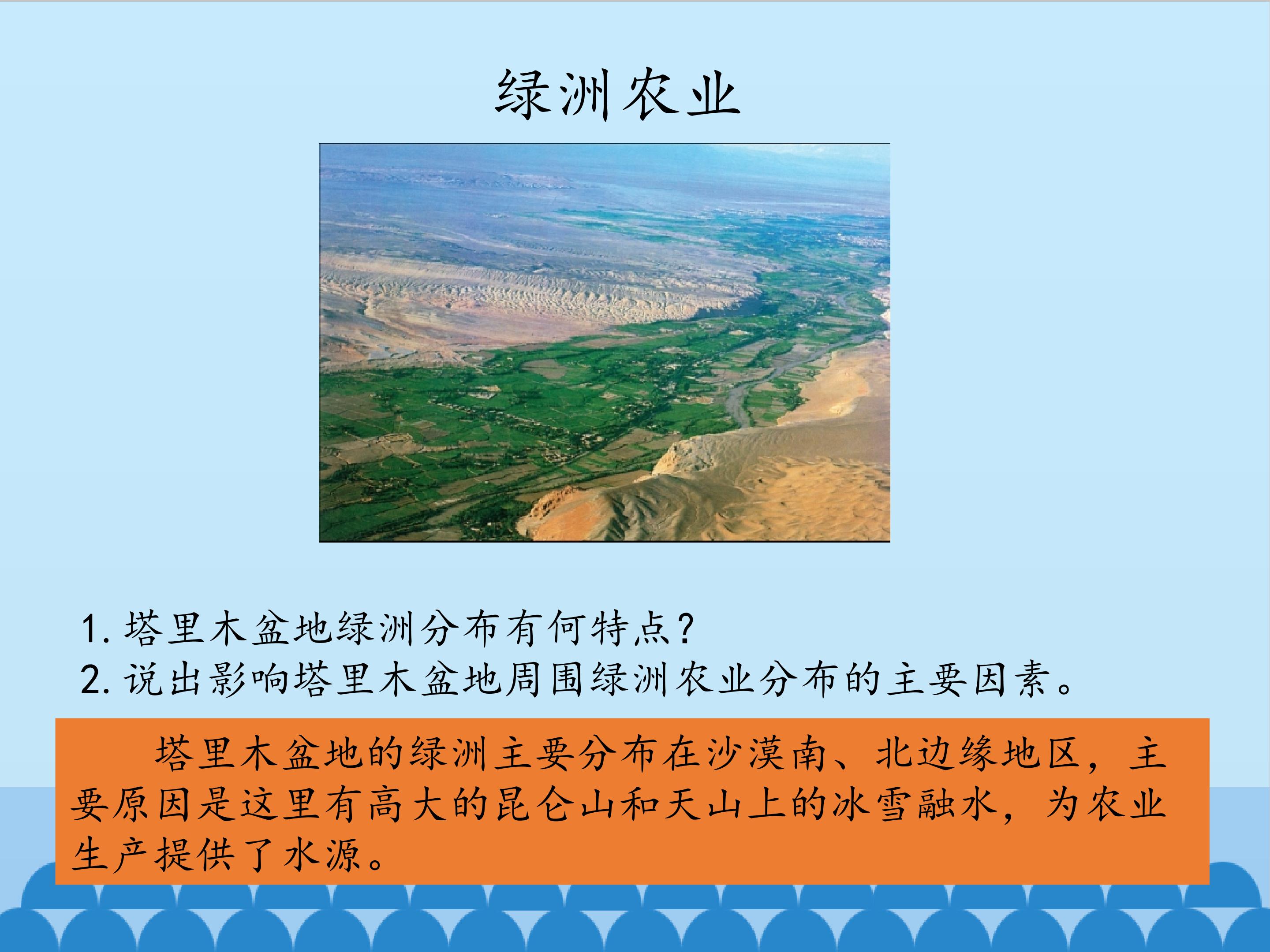 绿洲农业

1. 塔里木盆地绿洲分布有何特点?
2. 说出影响塔里木盆地周围绿洲农业分布的主要因素。

塔里木盆地的绿洲主要分布在沙漠南、北边缘地区，主要原因是这里有高大的昆仑山和天山上的冰雪融水，为农业生产提供了水源。